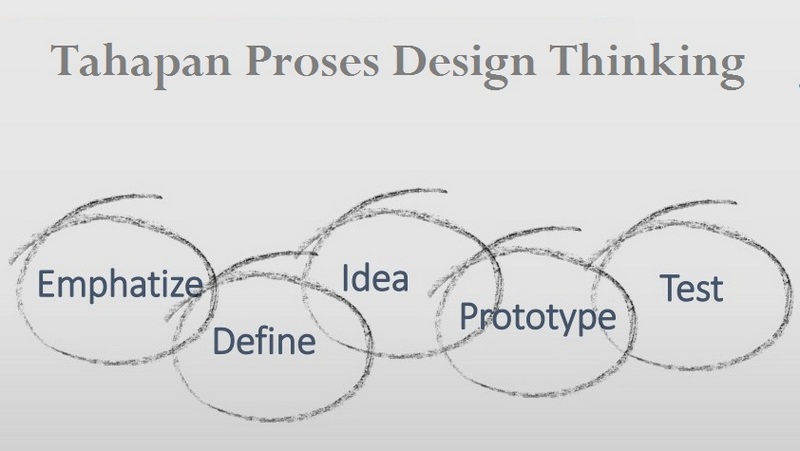 Tahapan Proses Design Thinking

Emphatize

Define

Idea

Prototype

Test